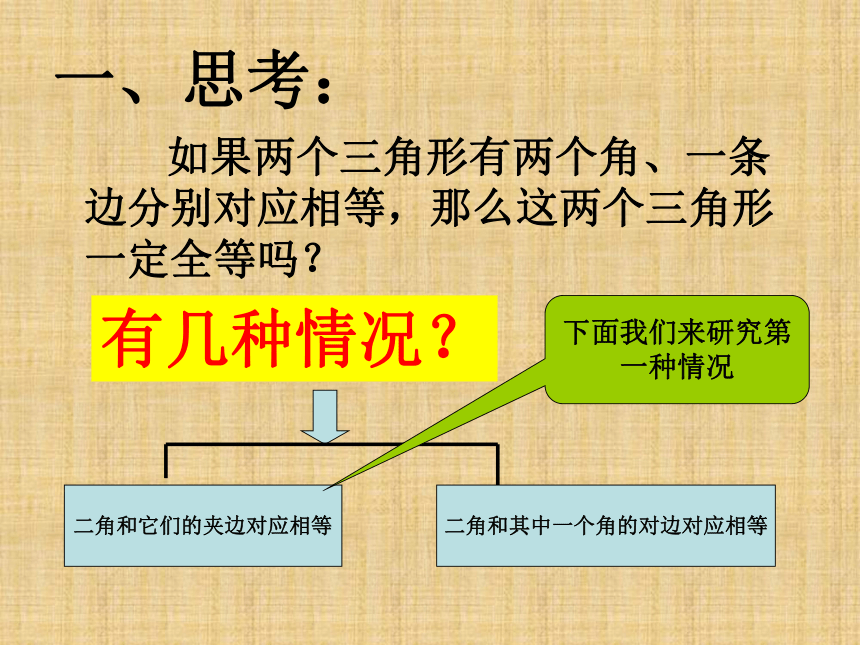 一、思考：

如果两个三角形有两个角、一条边分别对应相等，那么这两个三角形一定全等吗？

有几种情况？

下面我们来研究第一种情况

二角和它们的夹边对应相等

二角和其中一个角的对边对应相等